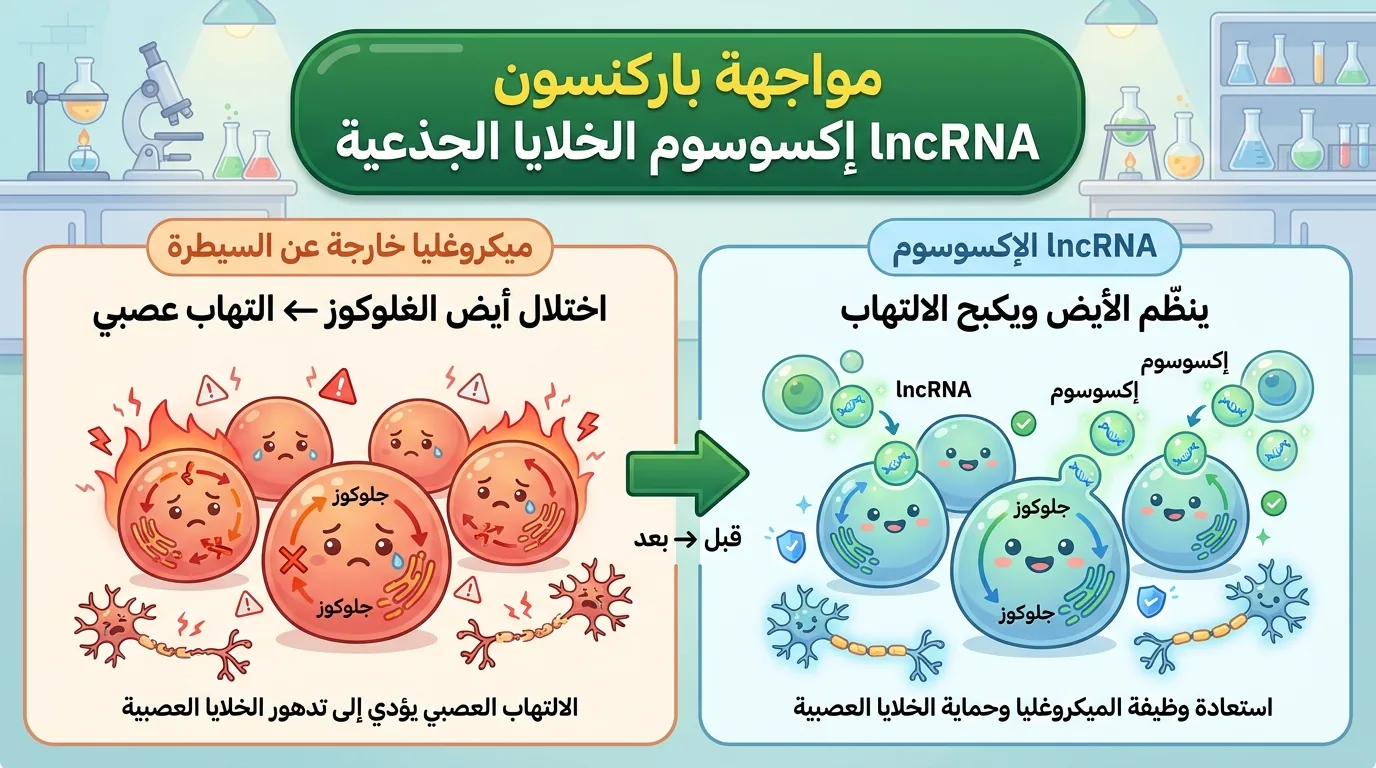 مواجهة باركنسون
lncRNA إكسوسوم الخلايا الجذعية

ميكروغليا خارجة عن السيطرة

اختلال أيض الغلوكوز ← التهاب عصبي

جلوكوز

جلوكوز

الالتهاب العصبي يؤدي إلى تدهور الخلايا العصبية

قبل ← بعد

lncRNA الإكسوسوم

ينظّم الأيض ويكبح الالتهاب

lncRNA

إكسوسوم

إكسوسوم

جلوكوز

جلوكوز

استعادة وظيفة الميكروغليا وحماية الخلايا العصبية